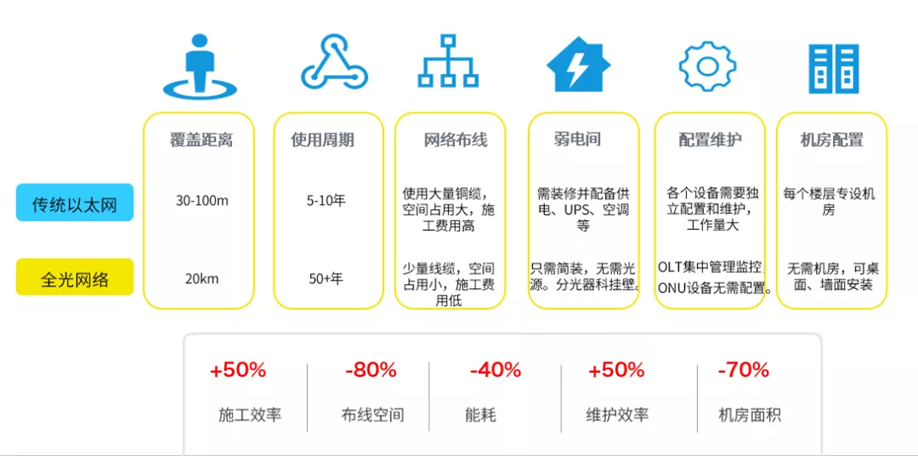 | | 覆盖距离 | 使用周期 | 网络布线 | 弱电间 | 配置维护 | 机房配置 |
|---|---|---|---|---|---|---|
| 传统以太网 | 30-100m | 5-10年 | 使用大量铜缆，空间占用大，施工费用高 | 需装修并配备供电、UPS、空调等 | 各个设备需要独立配置和维护，工作量大 | 每个楼层专设机房 |
| 全光网络 | 20km | 50+年 | 少量线缆，空间占用小，施工费用低 | 只需简装，无需光源。分光器科挂壁。 | OLT集中管理监控，ONU设备无需配置。 | 无需机房，可桌面、墙面安装 |

| +50% | -80% | -40% | +50% | -70% |
|---|---|---|---|---|
| 施工效率 | 布线空间 | 能耗 | 维护效率 | 机房面积 |